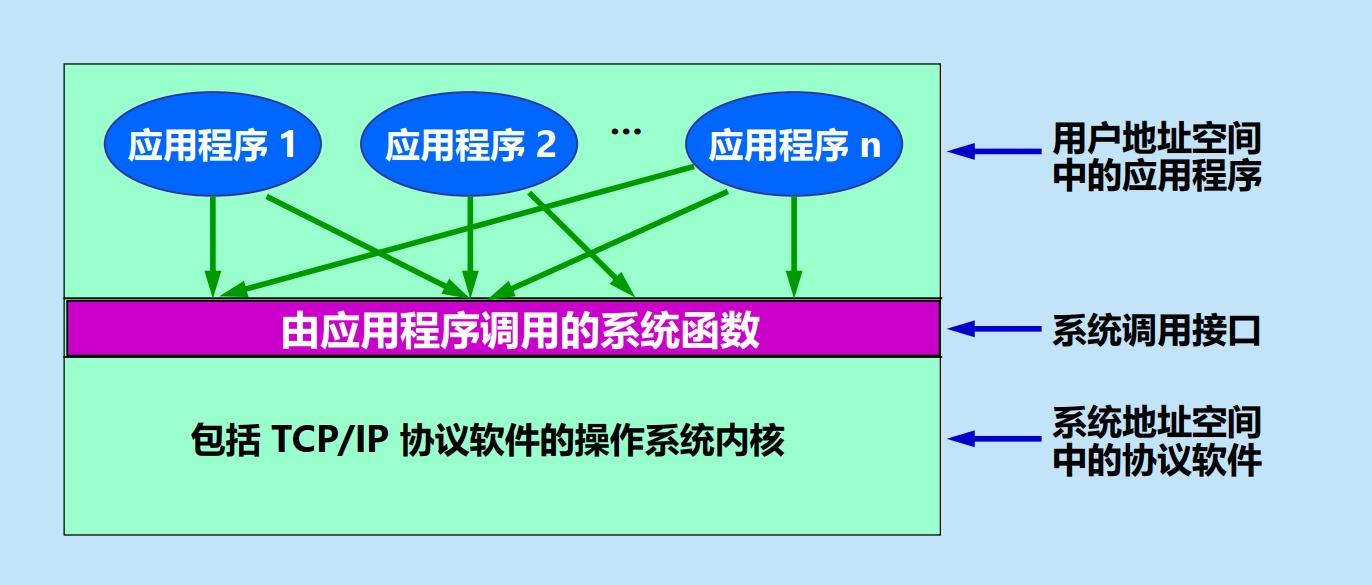 应用程序 1

应用程序 2

…

应用程序 n

用户地址空间中的应用程序

由应用程序调用的系统函数

系统调用接口

包括 TCP/IP 协议软件的操作系统内核

系统地址空间中的协议软件